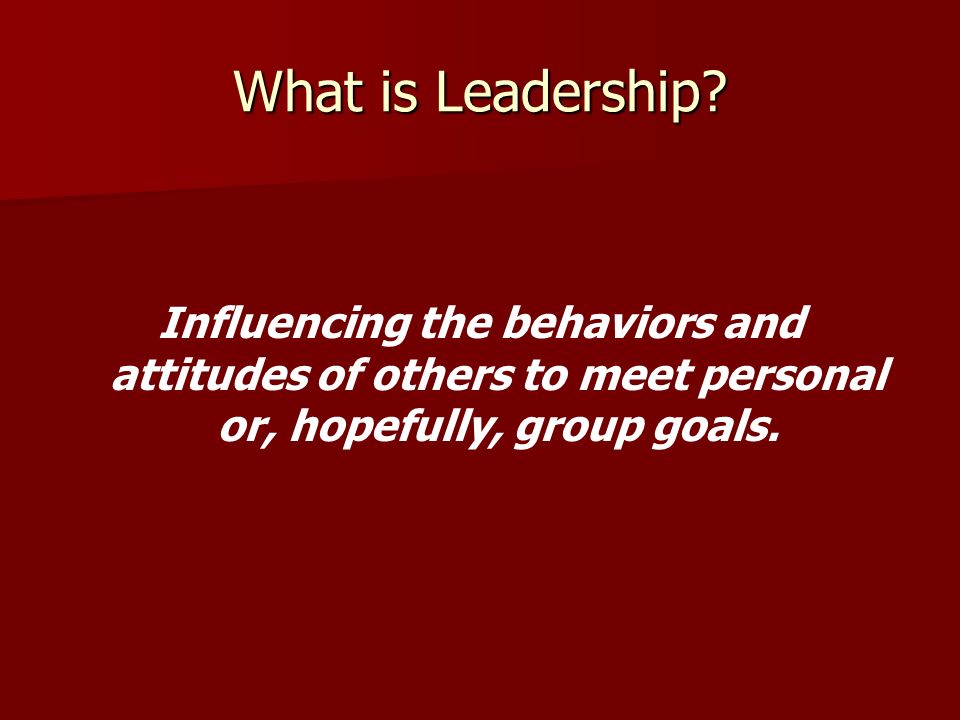 What is Leadership?

Influencing the behaviors and attitudes of others to meet personal or, hopefully, group goals.